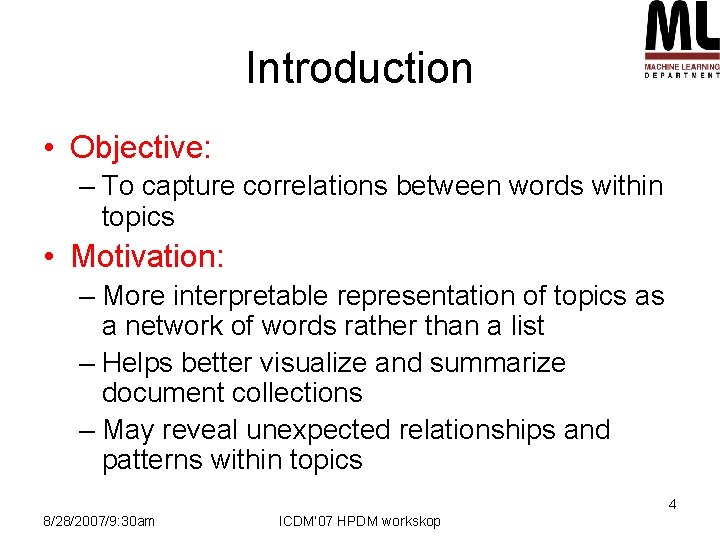 ML
MACHINE LEARNING
DEPARTMENT

Introduction

• Objective:
– To capture correlations between words within topics
• Motivation:
– More interpretable representation of topics as a network of words rather than a list
– Helps better visualize and summarize document collections
– May reveal unexpected relationships and patterns within topics

4

8/28/2007/9:30am

ICDM'07 HPDM workskop